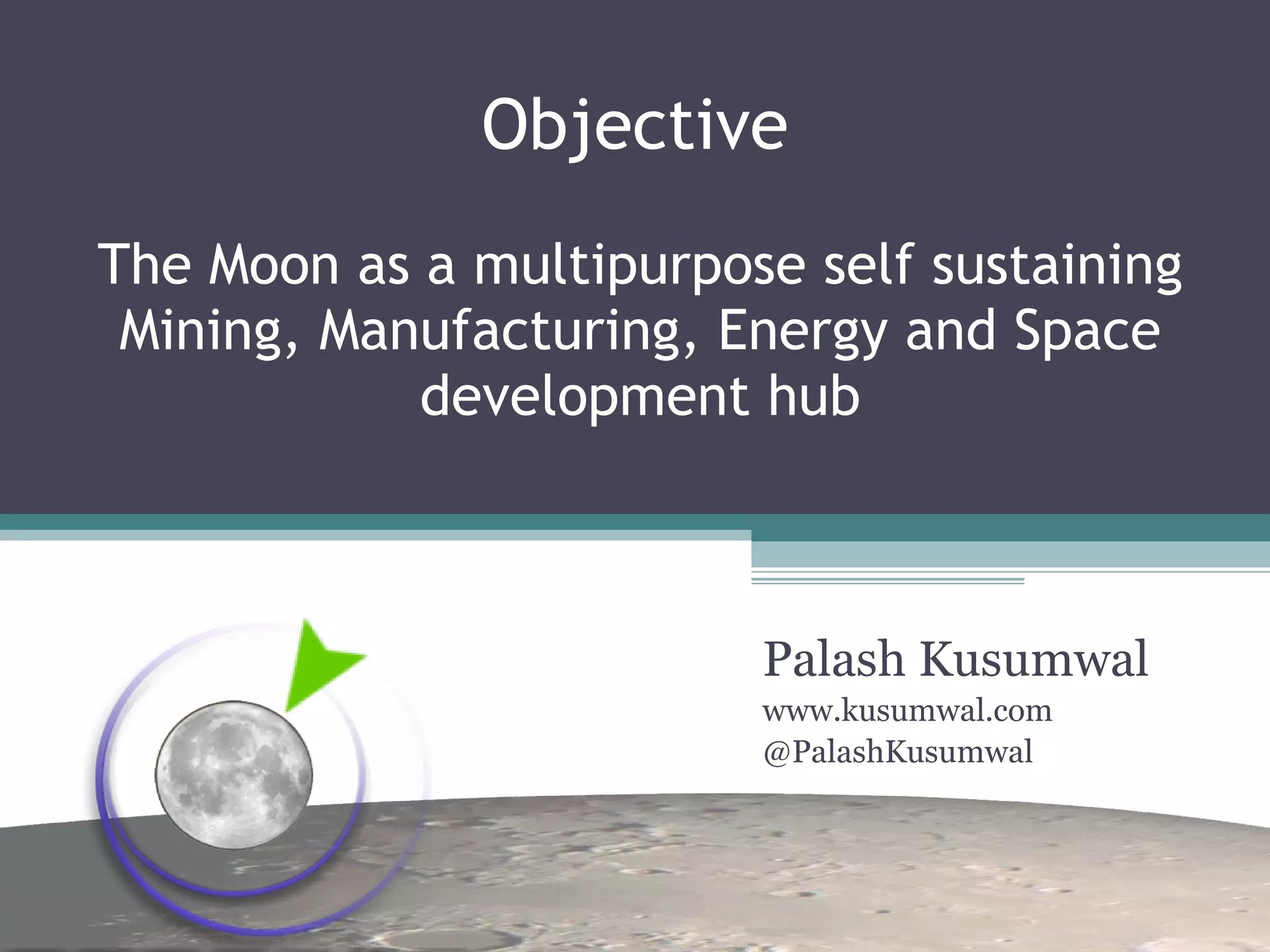 Objective

The Moon as a multipurpose self sustaining Mining, Manufacturing, Energy and Space development hub

Palash Kusumwal
www.kusumwal.com
@PalashKusumwal